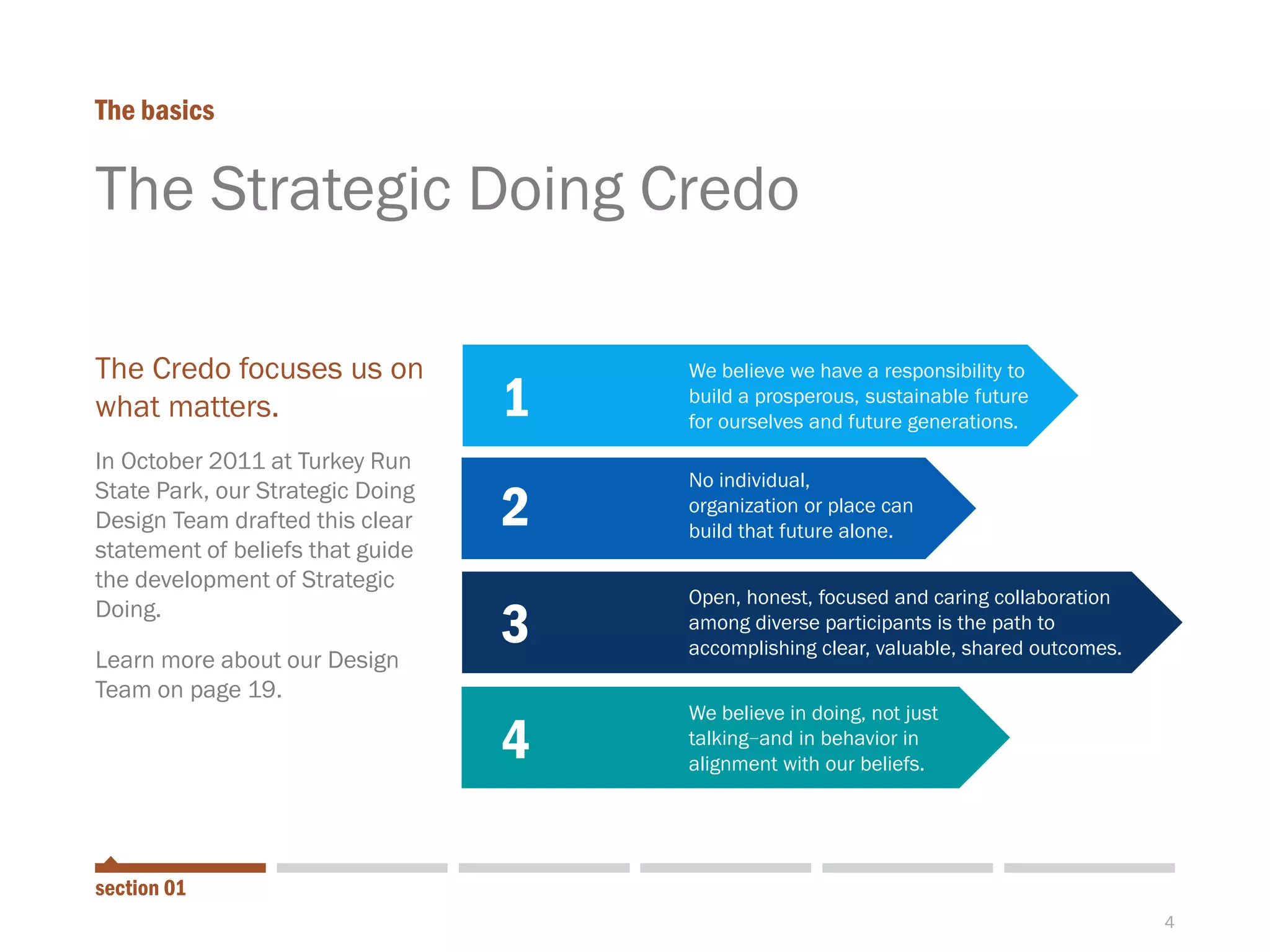 The basics

The Strategic Doing Credo

The Credo focuses us on what matters.

In October 2011 at Turkey Run State Park, our Strategic Doing Design Team drafted this clear statement of beliefs that guide the development of Strategic Doing.

Learn more about our Design Team on page 19.

1 We believe we have a responsibility to build a prosperous, sustainable future for ourselves and future generations.

2 No individual, organization or place can build that future alone.

3 Open, honest, focused and caring collaboration among diverse participants is the path to accomplishing clear, valuable, shared outcomes.

4 We believe in doing, not just talking–and in behavior in alignment with our beliefs.

section 01

4